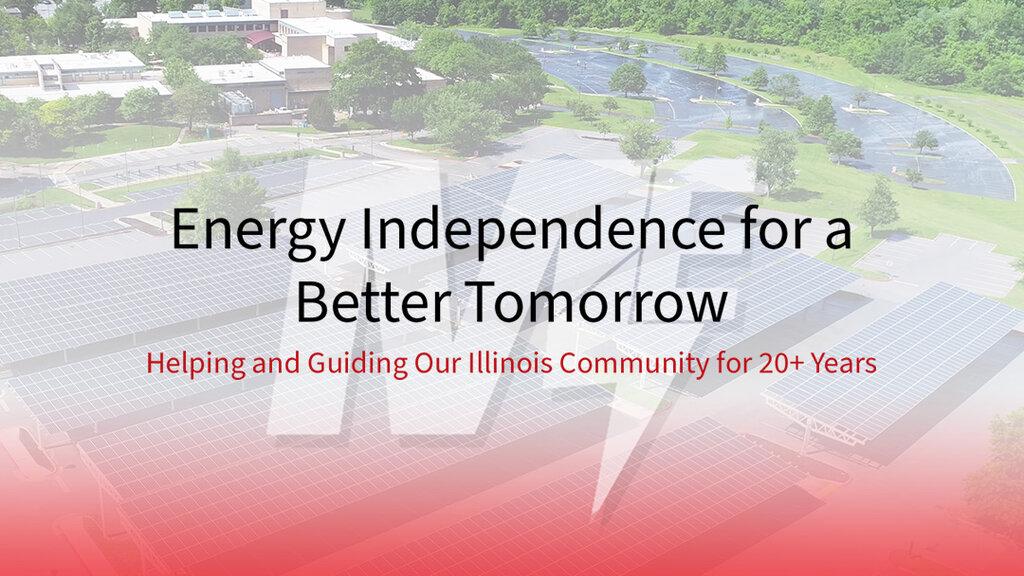 Energy Independence for a Better Tomorrow

Helping and Guiding Our Illinois Community for 20+ Years